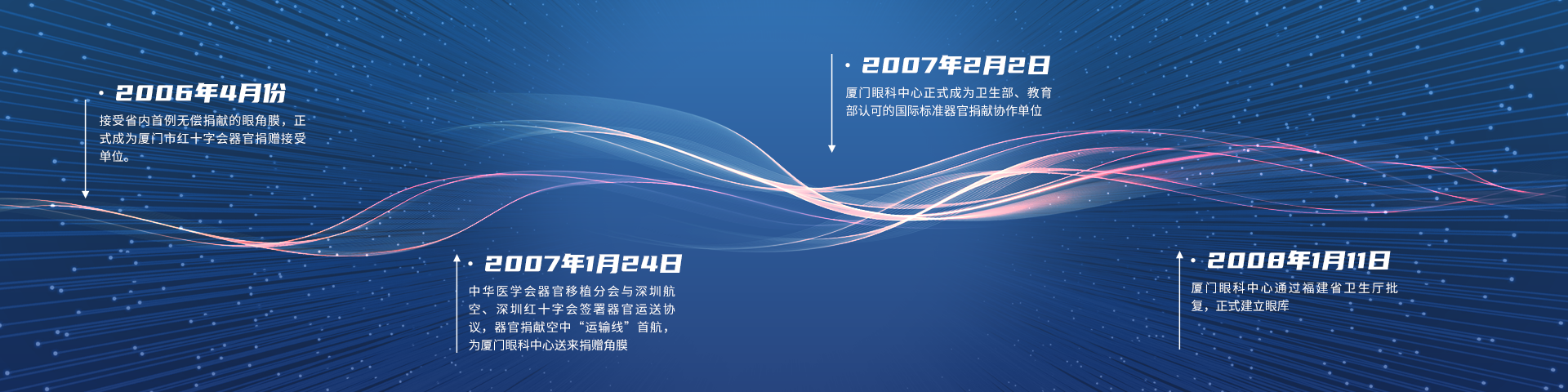 · 2006年4月份

接受省内首例无偿捐献的眼角膜，正式成为厦门市红十字会器官捐赠接受单位。

· 2007年1月24日

中华医学会器官移植分会与深圳航空、深圳红十字会签署器官运送协议，器官捐献空中“运输线”首航，为厦门眼科中心送来捐赠角膜

· 2007年2月2日

厦门眼科中心正式成为卫生部、教育部认可的国际标准器官捐献协作单位

· 2008年1月11日

厦门眼科中心通过福建省卫生厅批复，正式建立眼库